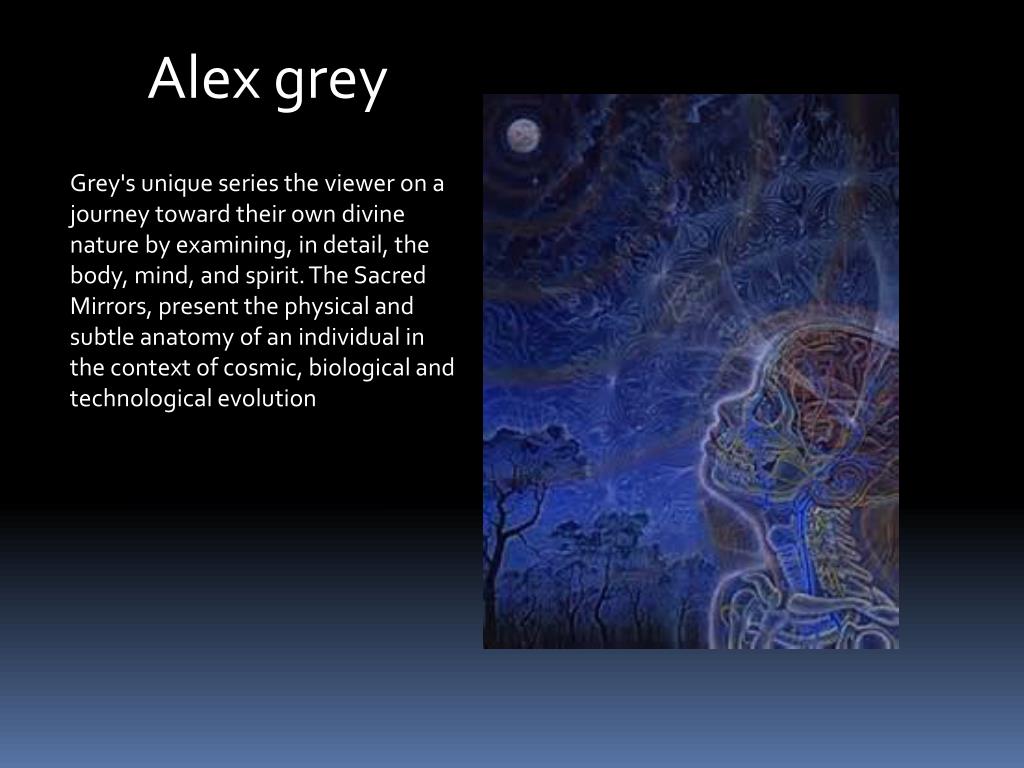 Alex grey

Grey's unique series the viewer on a journey toward their own divine nature by examining, in detail, the body, mind, and spirit. The Sacred Mirrors, present the physical and subtle anatomy of an individual in the context of cosmic, biological and technological evolution